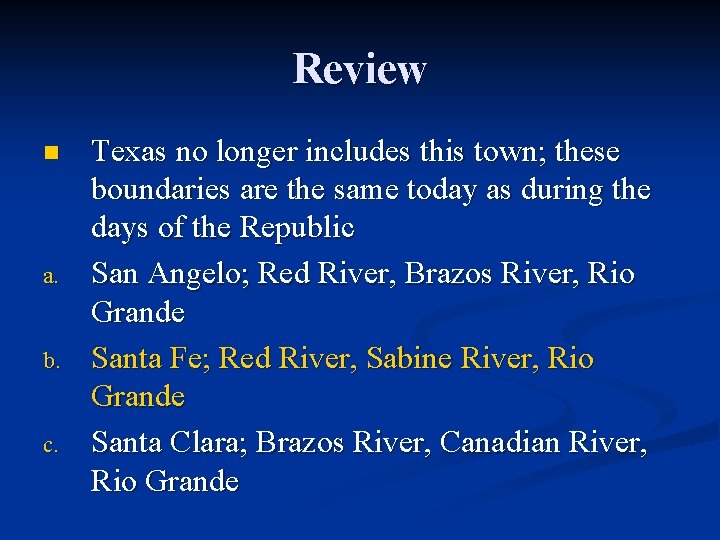 Review

Texas no longer includes this town; these boundaries are the same today as during the days of the Republic

a. San Angelo; Red River, Brazos River, Rio Grande

b. Santa Fe; Red River, Sabine River, Rio Grande

c. Santa Clara; Brazos River, Canadian River, Rio Grande